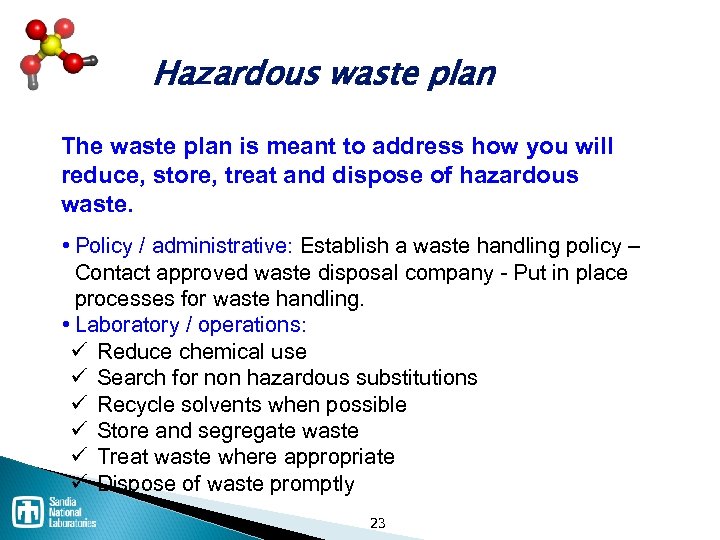 Hazardous waste plan

The waste plan is meant to address how you will reduce, store, treat and dispose of hazardous waste.

• Policy / administrative: Establish a waste handling policy – Contact approved waste disposal company - Put in place processes for waste handling.
• Laboratory / operations:
✓ Reduce chemical use
✓ Search for non hazardous substitutions
✓ Recycle solvents when possible
✓ Store and segregate waste
✓ Treat waste where appropriate
✓ Dispose of waste promptly

Sandia National Laboratories

23